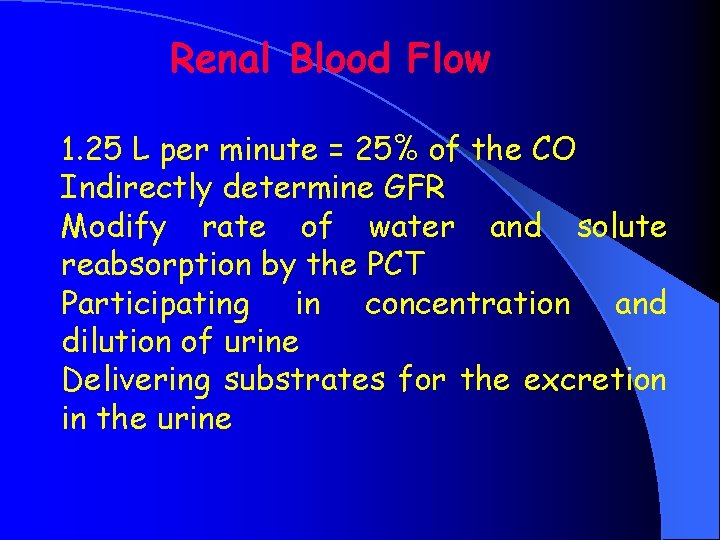 Renal Blood Flow

1.25 L per minute = 25% of the CO
Indirectly determine GFR
Modify rate of water and solute reabsorption by the PCT
Participating in concentration and dilution of urine
Delivering substrates for the excretion in the urine